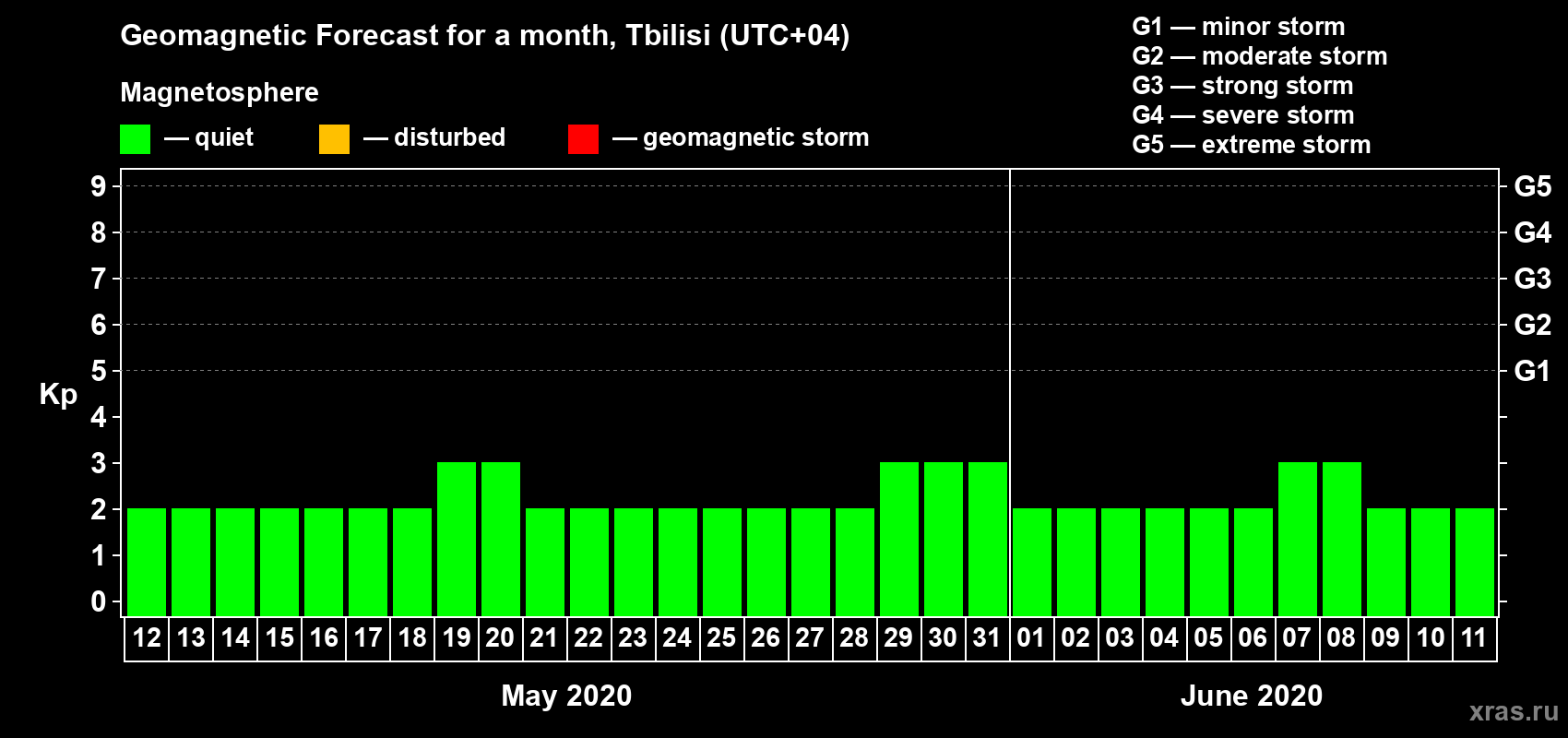 Geomagnetic Forecast for a month, Tbilisi (UTC+04)

Magnetosphere

— quiet — disturbed — geomagnetic storm

G1 — minor storm
G2 — moderate storm
G3 — strong storm
G4 — severe storm
G5 — extreme storm

Kp

9 8 7 6 5 4 3 2 1 0

G5 G4 G3 G2 G1

12 13 14 15 16 17 18 19 20 21 22 23 24 25 26 27 28 29 30 31 01 02 03 04 05 06 07 08 09 10 11

May 2020

June 2020

xras.ru